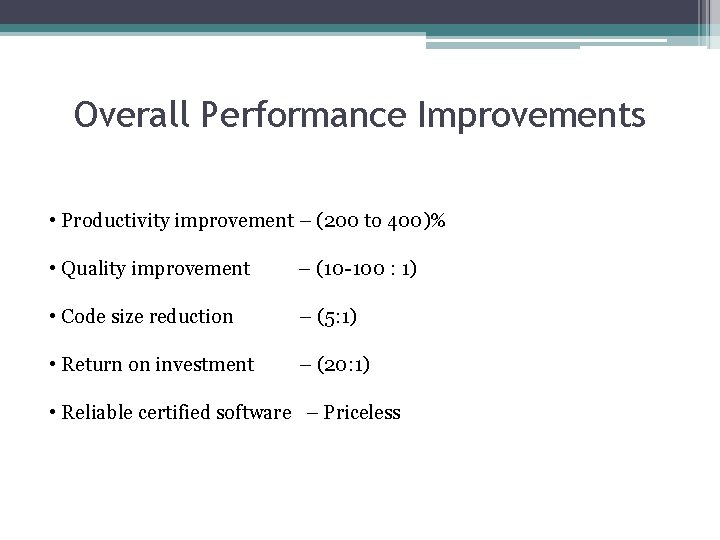 Overall Performance Improvements

• Productivity improvement – (200 to 400)%

• Quality improvement – (10-100 : 1)

• Code size reduction – (5:1)

• Return on investment – (20:1)

• Reliable certified software – Priceless